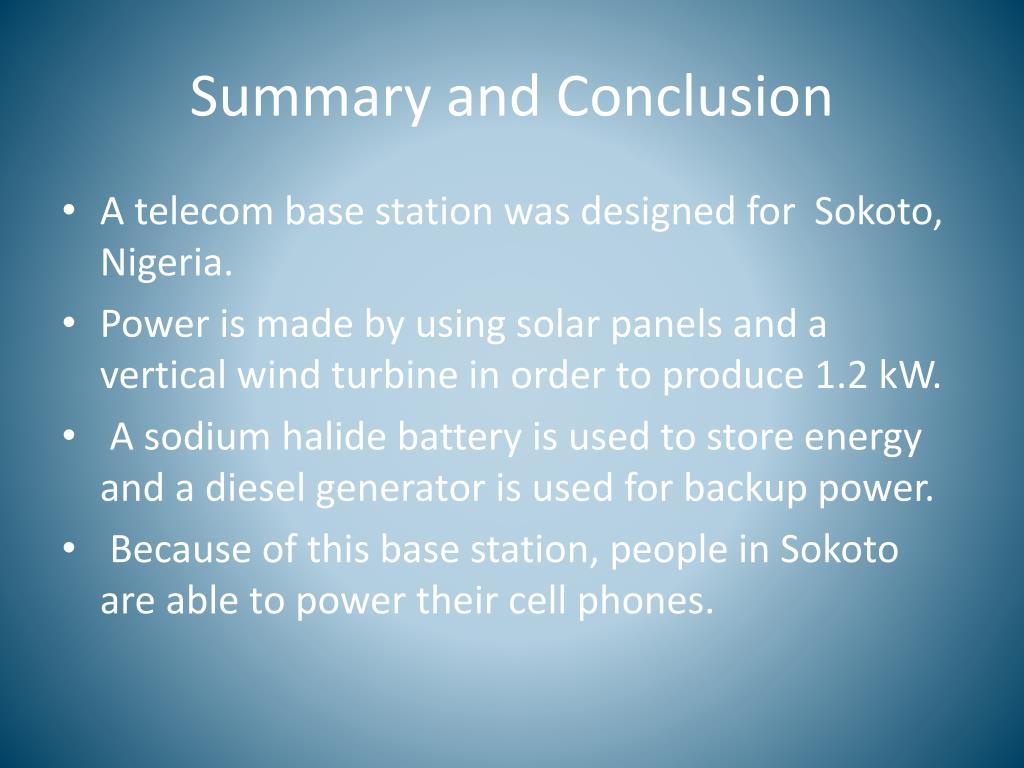 Summary and Conclusion

• A telecom base station was designed for Sokoto, Nigeria.
• Power is made by using solar panels and a vertical wind turbine in order to produce 1.2 kW.
• A sodium halide battery is used to store energy and a diesel generator is used for backup power.
• Because of this base station, people in Sokoto are able to power their cell phones.